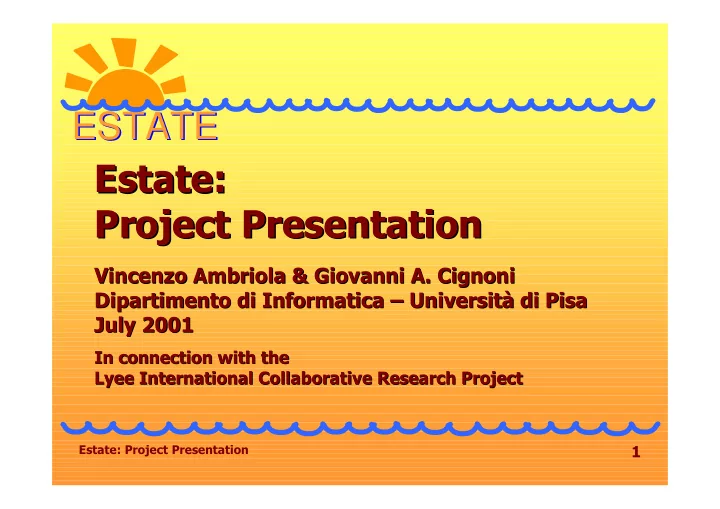 ESTATE

Estate:
Project Presentation

Vincenzo Ambriola & Giovanni A. Cignoni
Dipartimento di Informatica – Università di Pisa
July 2001

In connection with the
Lyee International Collaborative Research Project

Estate: Project Presentation

1